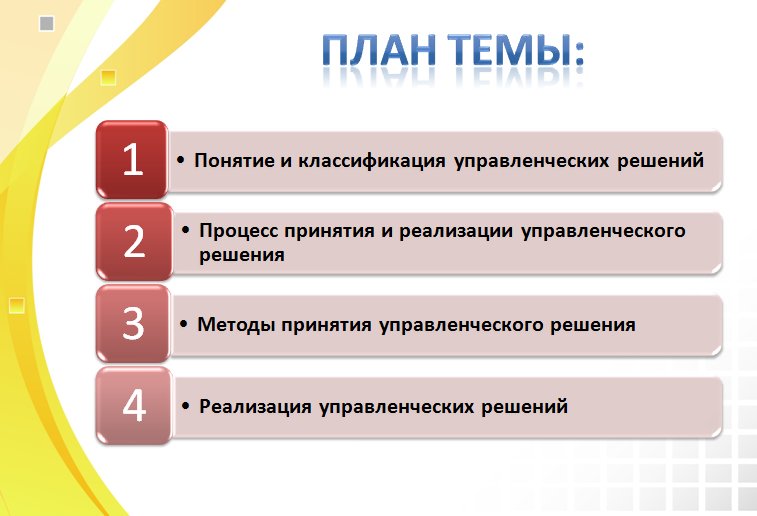 ПЛАН ТЕМЫ:

1
• Понятие и классификация управленческих решений

2
• Процесс принятия и реализации управленческого решения

3
• Методы принятия управленческого решения

4
• Реализация управленческих решений